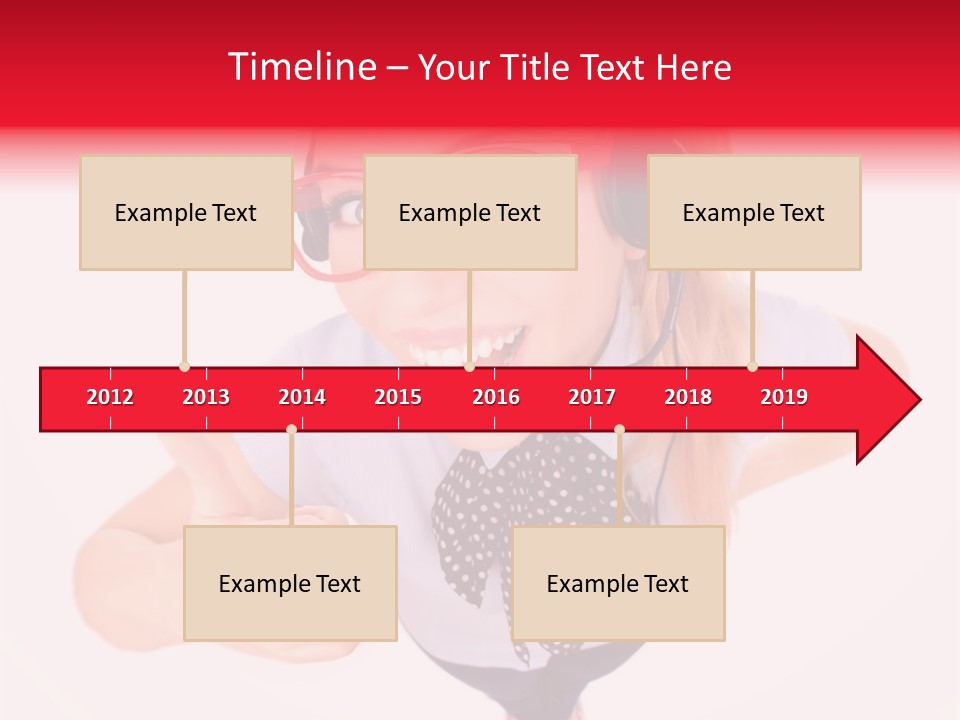 Timeline – Your Title Text Here

Example Text

Example Text

Example Text

2012 2013 2014 2015 2016 2017 2018 2019

Example Text

Example Text